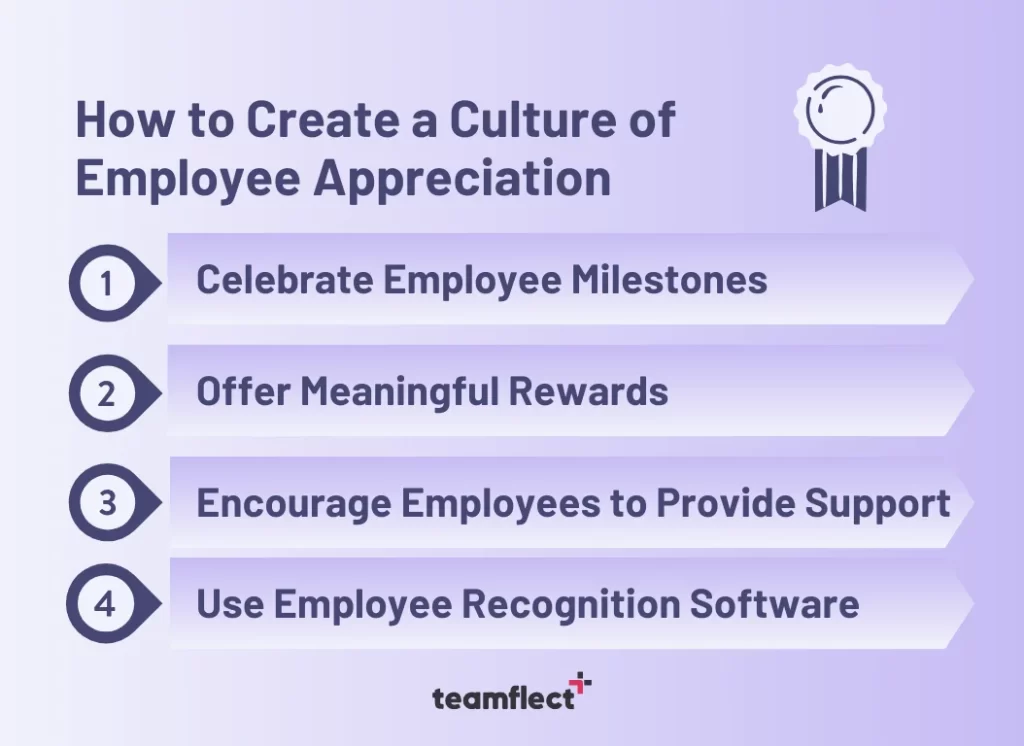 How to Create a Culture of Employee Appreciation

1 Celebrate Employee Milestones

2 Offer Meaningful Rewards

3 Encourage Employees to Provide Support

4 Use Employee Recognition Software

teamflect